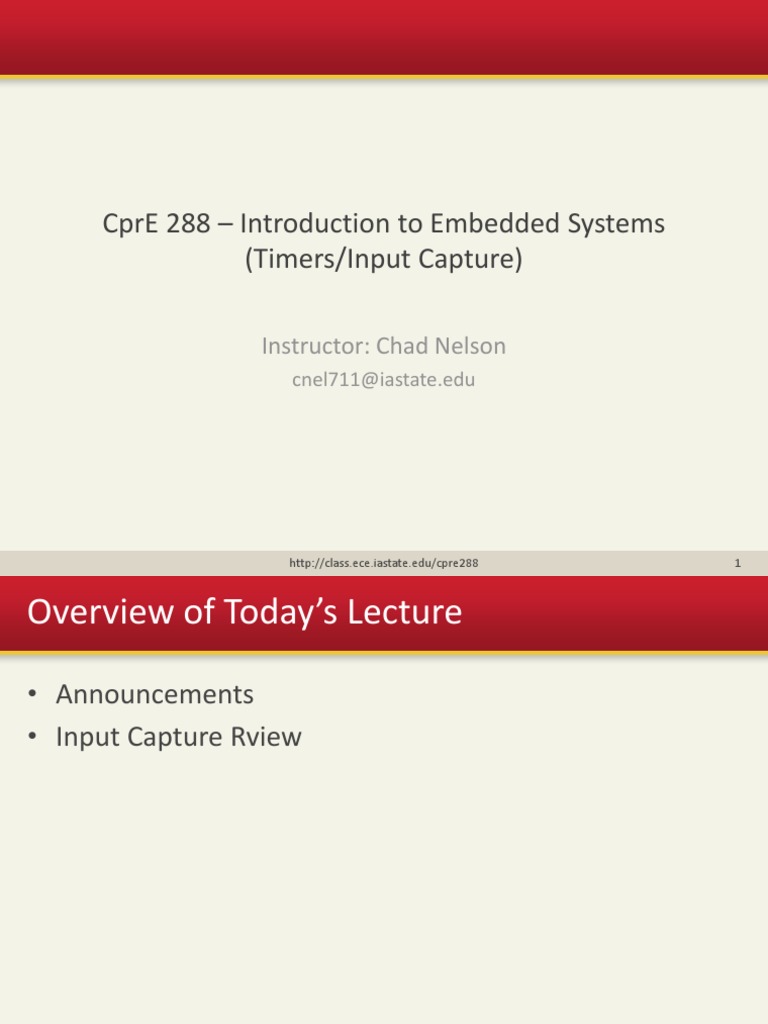 CprE 288 – Introduction to Embedded Systems (Timers/Input Capture)

Instructor: Chad Nelson

cnel711@iastate.edu

http://class.ece.iastate.edu/cpre288

1

Overview of Today's Lecture

• Announcements
• Input Capture Rview